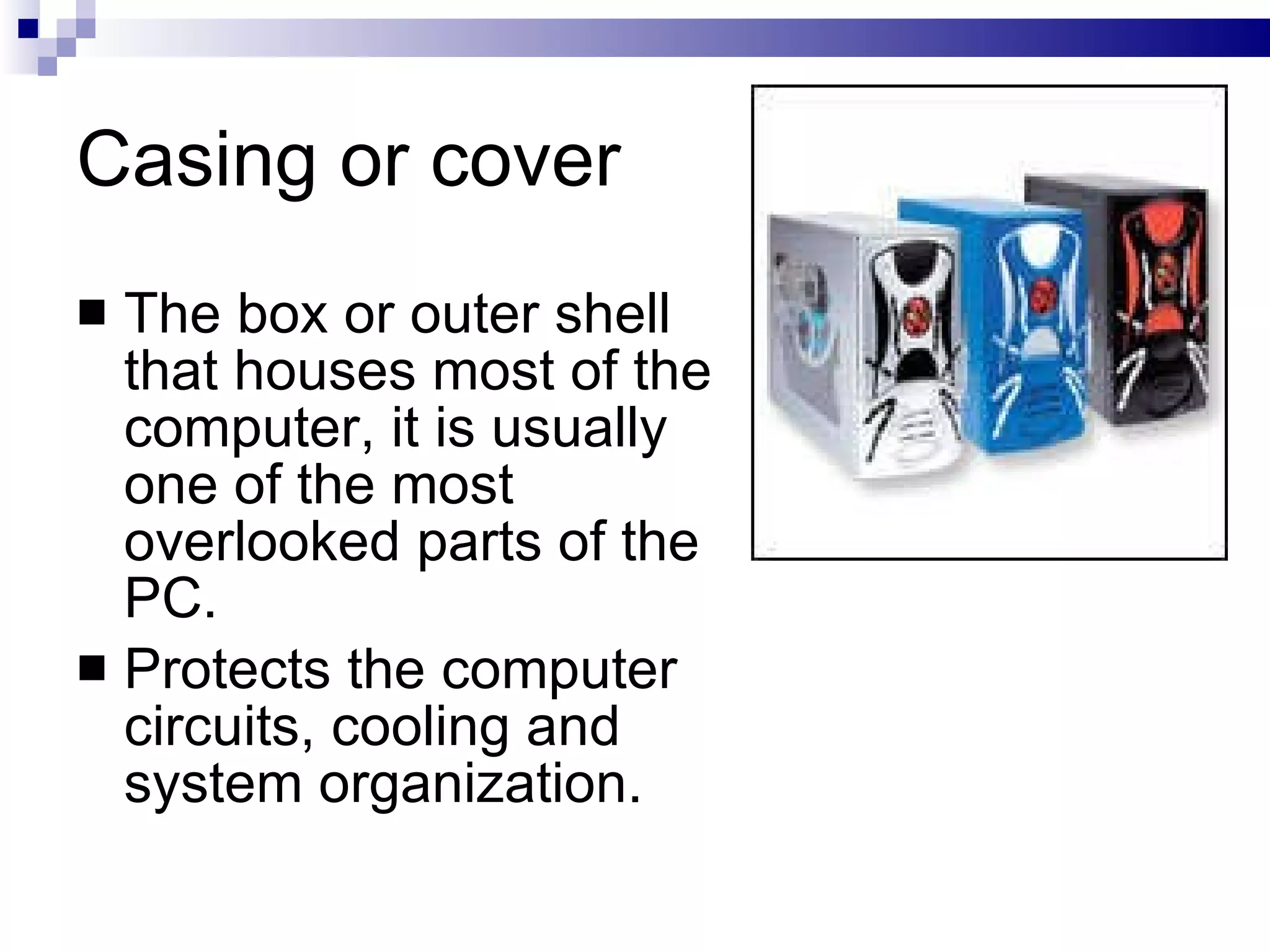 Casing or cover

■ The box or outer shell that houses most of the computer, it is usually one of the most overlooked parts of the PC.

■ Protects the computer circuits, cooling and system organization.